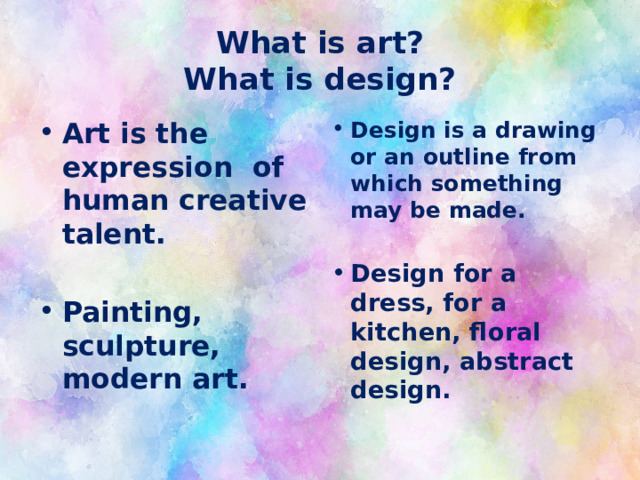 What is art?
What is design?

• Art is the expression of human creative talent.

• Painting, sculpture, modern art.

• Design is a drawing or an outline from which something may be made.

• Design for a dress, for a kitchen, floral design, abstract design.